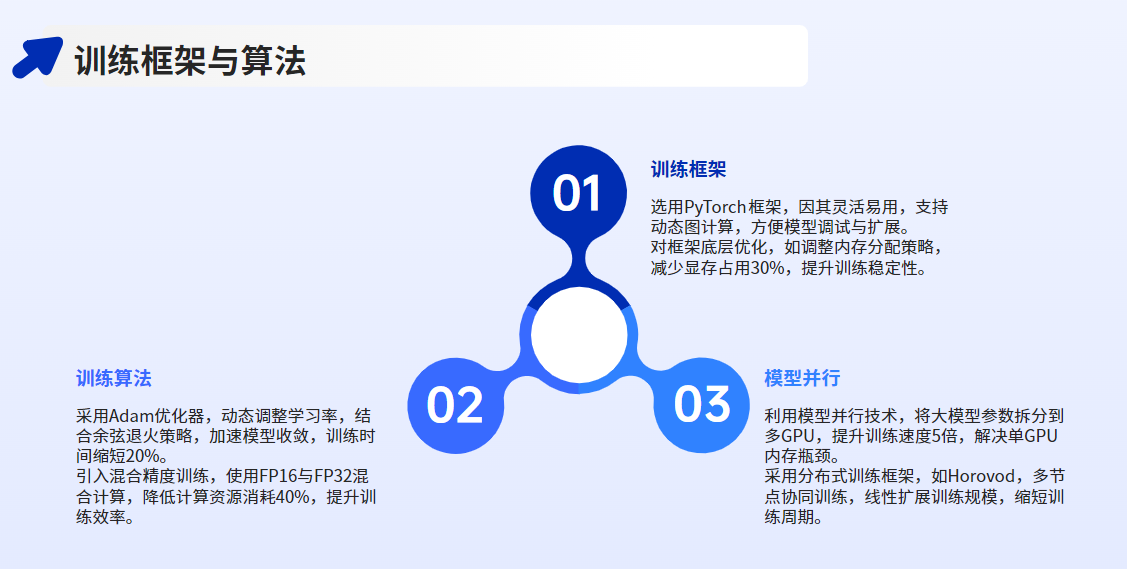 训练框架与算法

01

训练框架

选用PyTorch框架，因其灵活易用，支持动态图计算，方便模型调试与扩展。
对框架底层优化，如调整内存分配策略，减少显存占用30%，提升训练稳定性。

02

训练算法

采用Adam优化器，动态调整学习率，结合余弦退火策略，加速模型收敛，训练时间缩短20%。
引入混合精度训练，使用FP16与FP32混合计算，降低计算资源消耗40%，提升训练效率。

03

模型并行

利用模型并行技术，将大模型参数拆分到多GPU，提升训练速度5倍，解决单GPU内存瓶颈。
采用分布式训练框架，如Horovod，多节点协同训练，线性扩展训练规模，缩短训练周期。